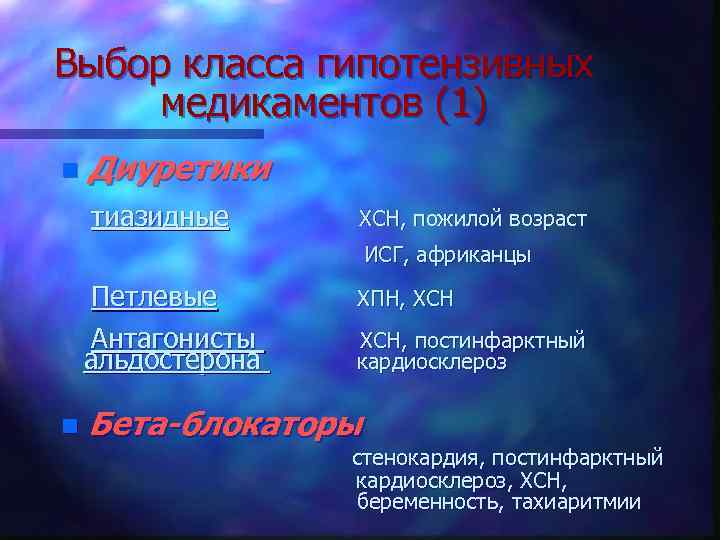 Выбор класса гипотензивных медикаментов (1)

Диуретики

тиазидные ХСН, пожилой возраст

ИСГ, африканцы

Петлевые ХПН, ХСН

Антагонисты альдостерона ХСН, постинфарктный кардиосклероз

Бета-блокаторы

стенокардия, постинфарктный кардиосклероз, ХСН, беременность, тахиаритмии